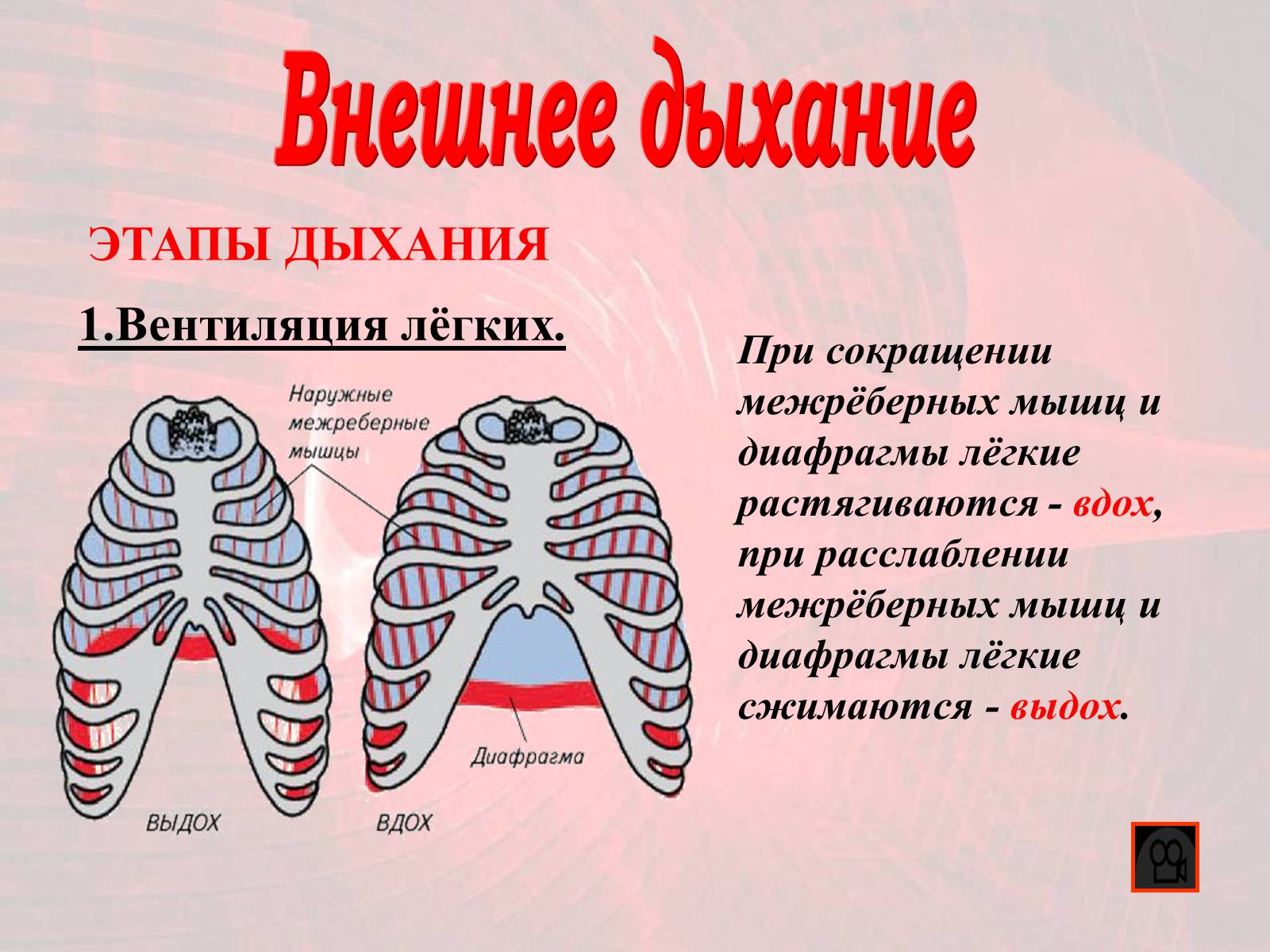 Внешнее дыхание

ЭТАПЫ ДЫХАНИЯ

1.Вентиляция лёгких.

Наружные межреберные мышцы

Диафрагма

ВЫДОХ

ВДОХ

При сокращении межрёберных мышц и диафрагмы лёгкие растягиваются - вдох, при расслаблении межрёберных мышц и диафрагмы лёгкие сжимаются - выдох.